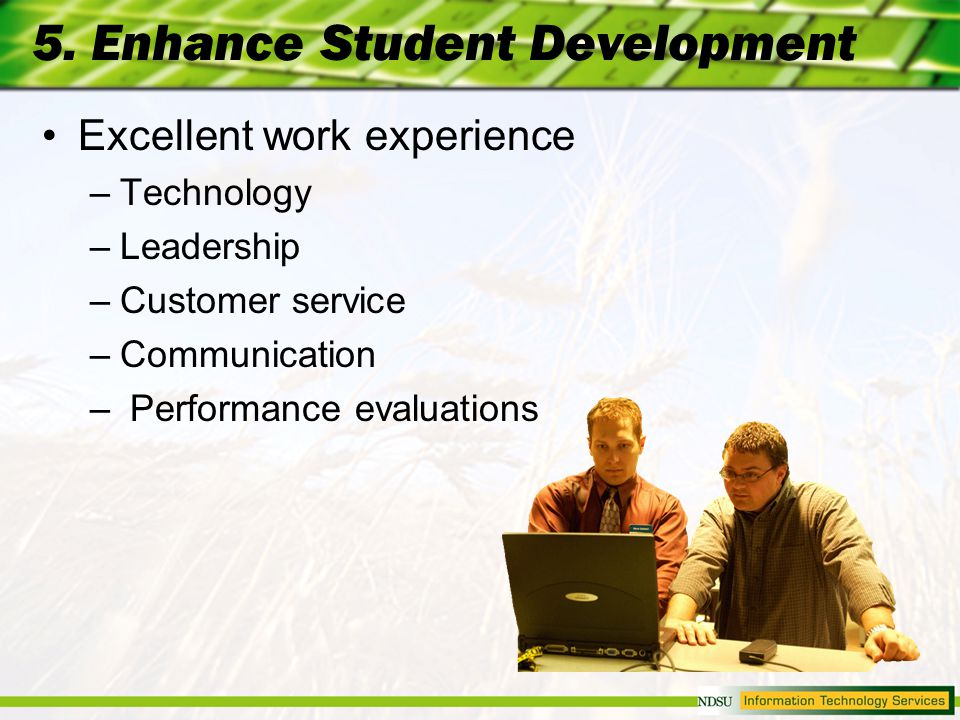 5. Enhance Student Development

• Excellent work experience
– Technology
– Leadership
– Customer service
– Communication
– Performance evaluations

NDSU Information Technology Services